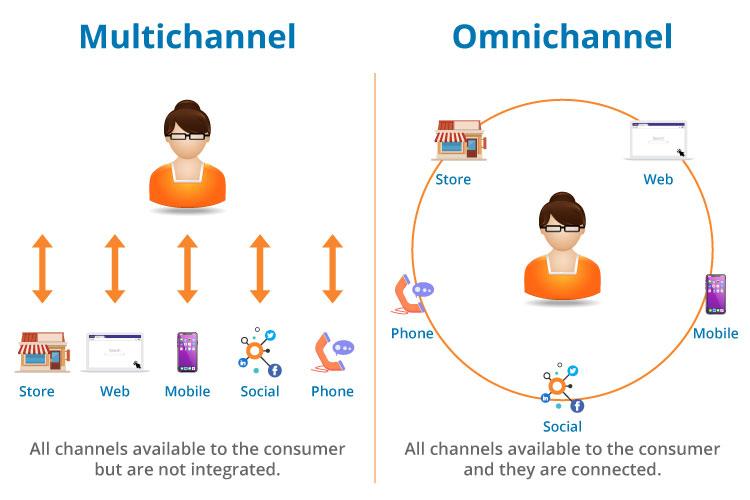 Multichannel

Store Web Mobile Social Phone

All channels available to the consumer but are not integrated.

Omnichannel

Store Web Phone Mobile Social

All channels available to the consumer and they are connected.